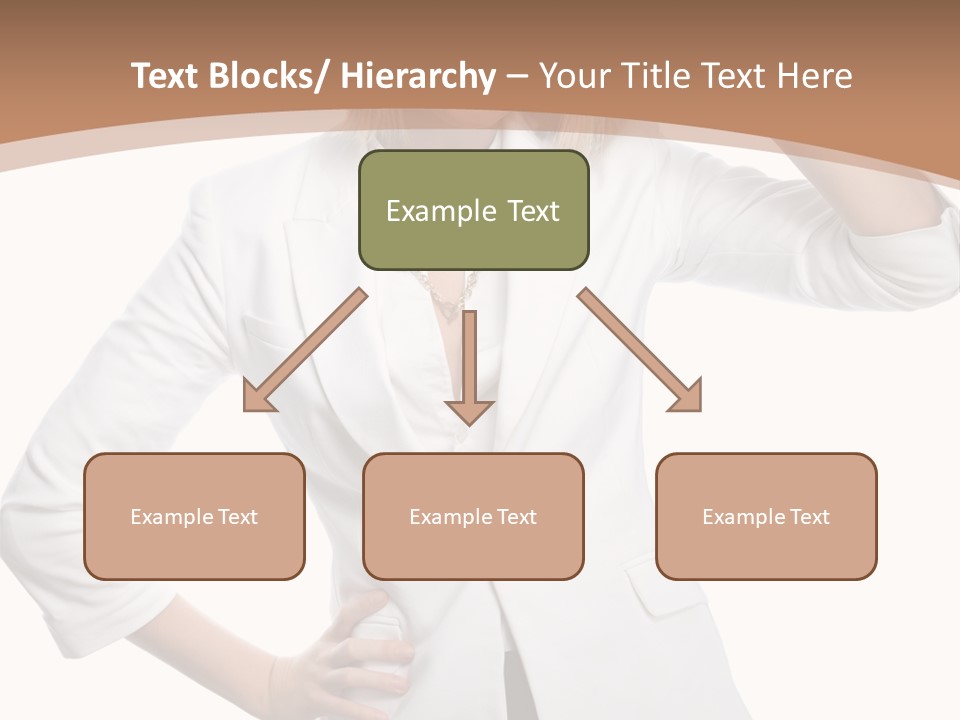 Text Blocks/ Hierarchy – Your Title Text Here

Example Text

Example Text

Example Text

Example Text